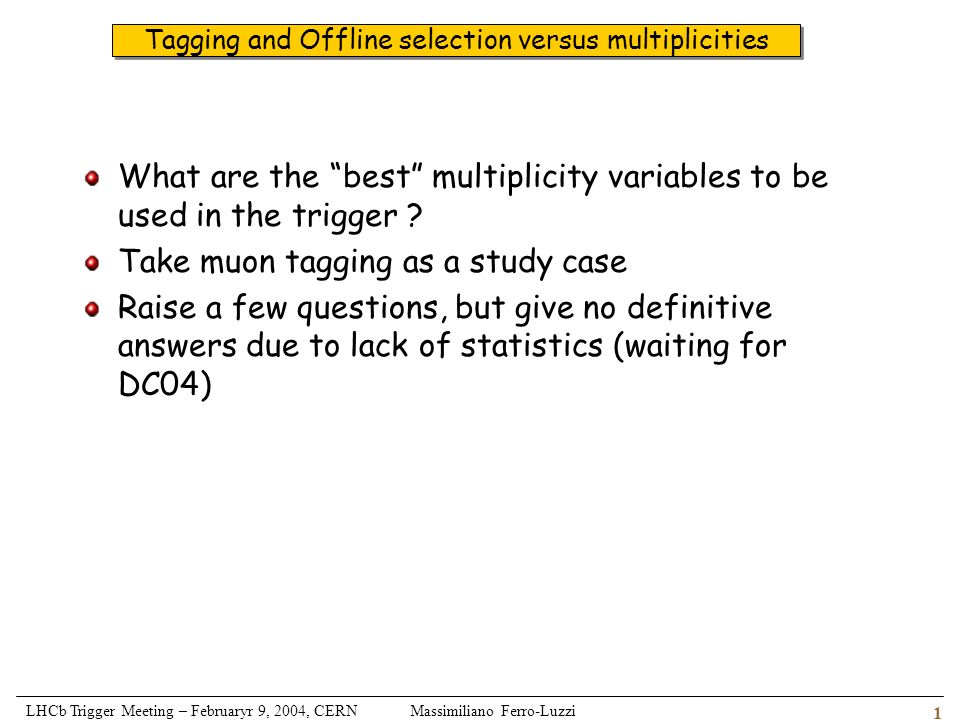 Tagging and Offline selection versus multiplicities

What are the “best” multiplicity variables to be used in the trigger ?

Take muon tagging as a study case

Raise a few questions, but give no definitive answers due to lack of statistics (waiting for DC04)

LHCb Trigger Meeting – Februaryr 9, 2004, CERN Massimiliano Ferro-Luzzi 1